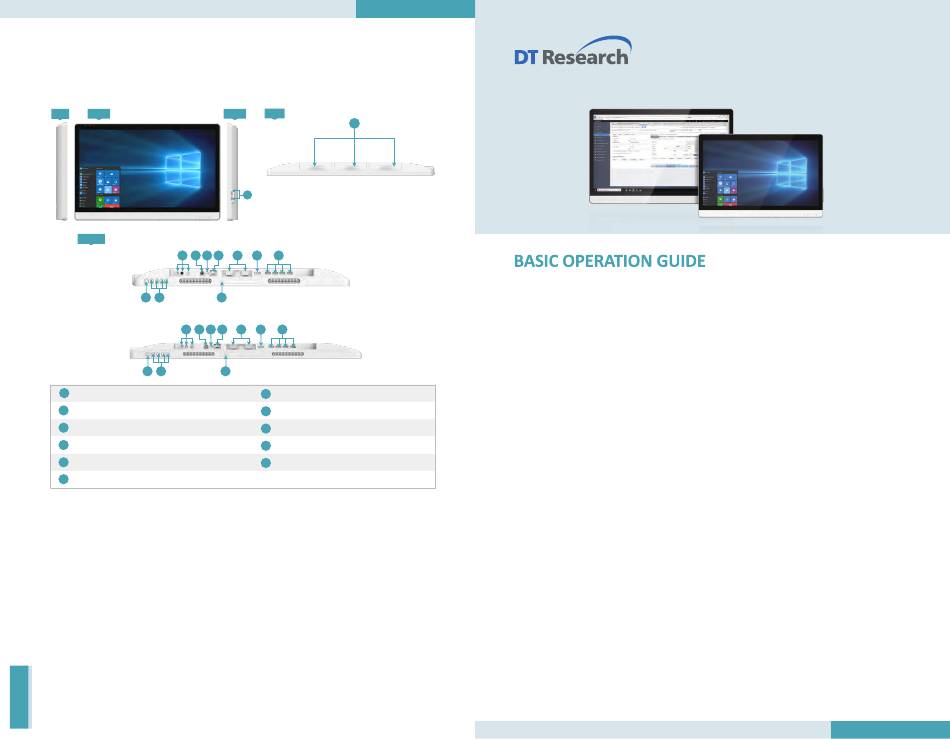 DT Research

BASIC OPERATION GUIDE